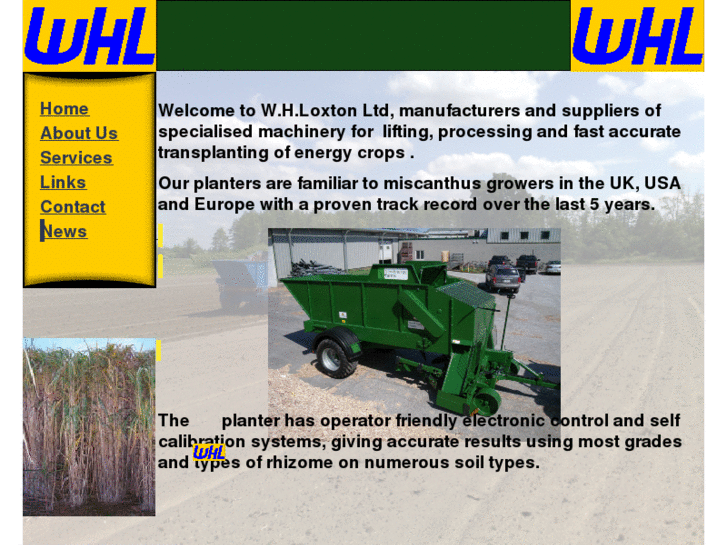 WHL

WHL

Home
About Us
Services
Links
Contact
News

Welcome to W.H.Loxton Ltd, manufacturers and suppliers of specialised machinery for lifting, processing and fast accurate transplanting of energy crops .

Our planters are familiar to miscanthus growers in the UK, USA and Europe with a proven track record over the last 5 years.

The WHL planter has operator friendly electronic control and self calibration systems, giving accurate results using most grades and types of rhizome on numerous soil types.